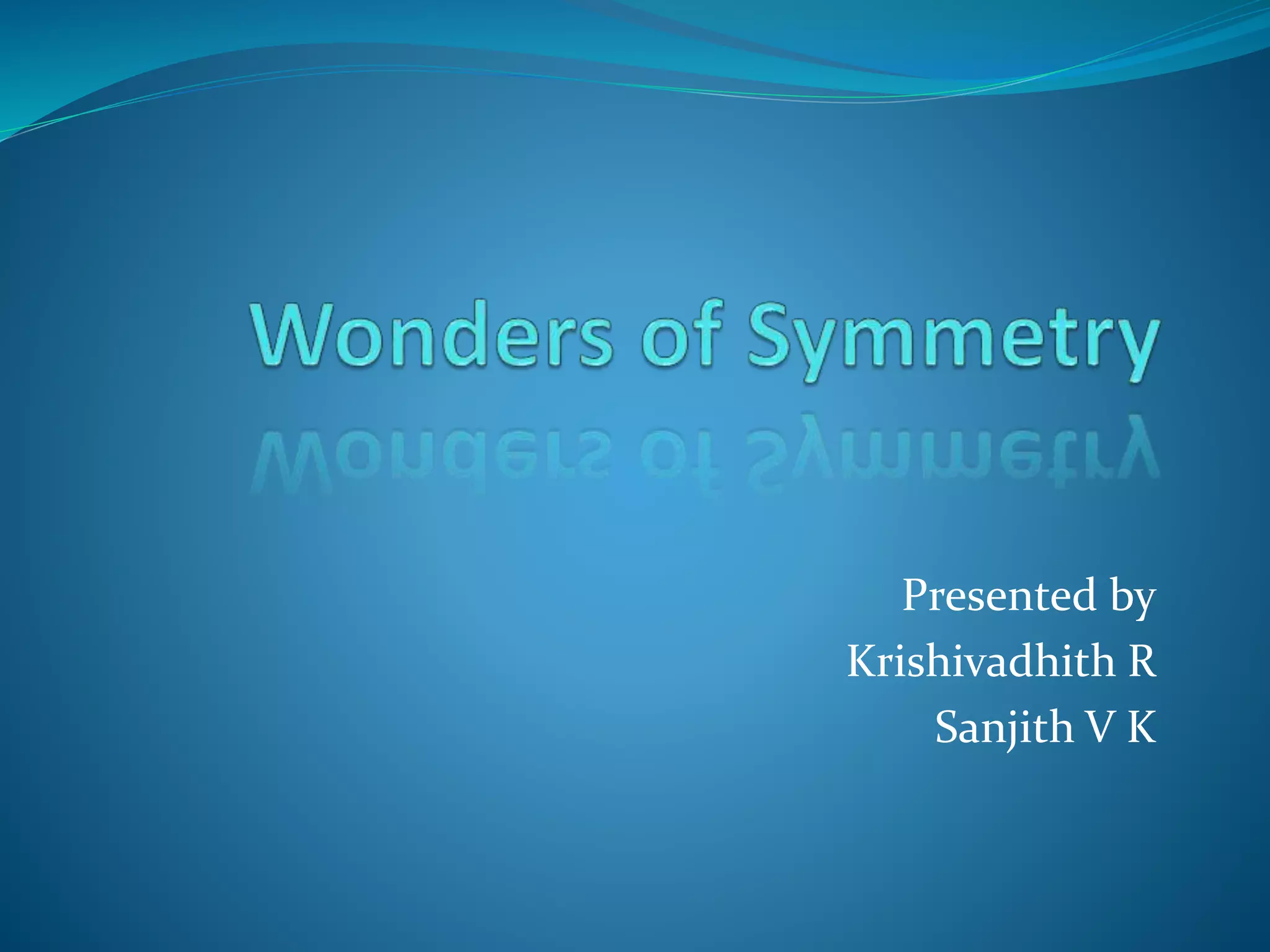 Wonders of Symmetry

Presented by
Krishivadhith R
Sanjith V K